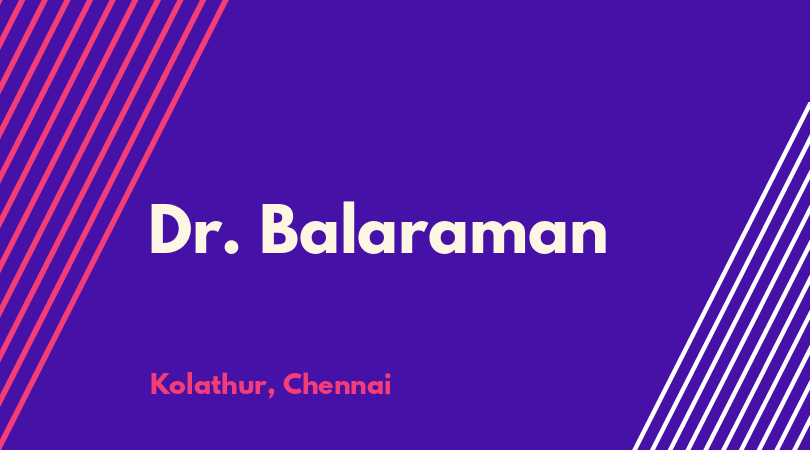 Dr. Balaraman

Kolathur, Chennai